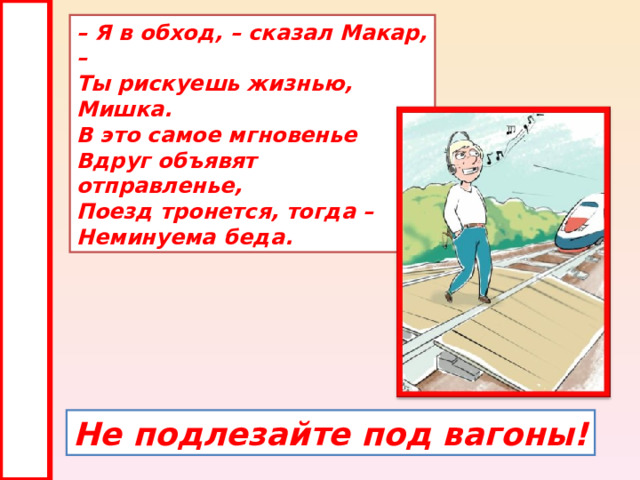 – Я в обход, – сказал Макар, –
Ты рискуешь жизнью, Мишка.
В это самое мгновенье
Вдруг объявят отправленье,
Поезд тронется, тогда –
Неминуема беда.

Не подлезайте под вагоны!